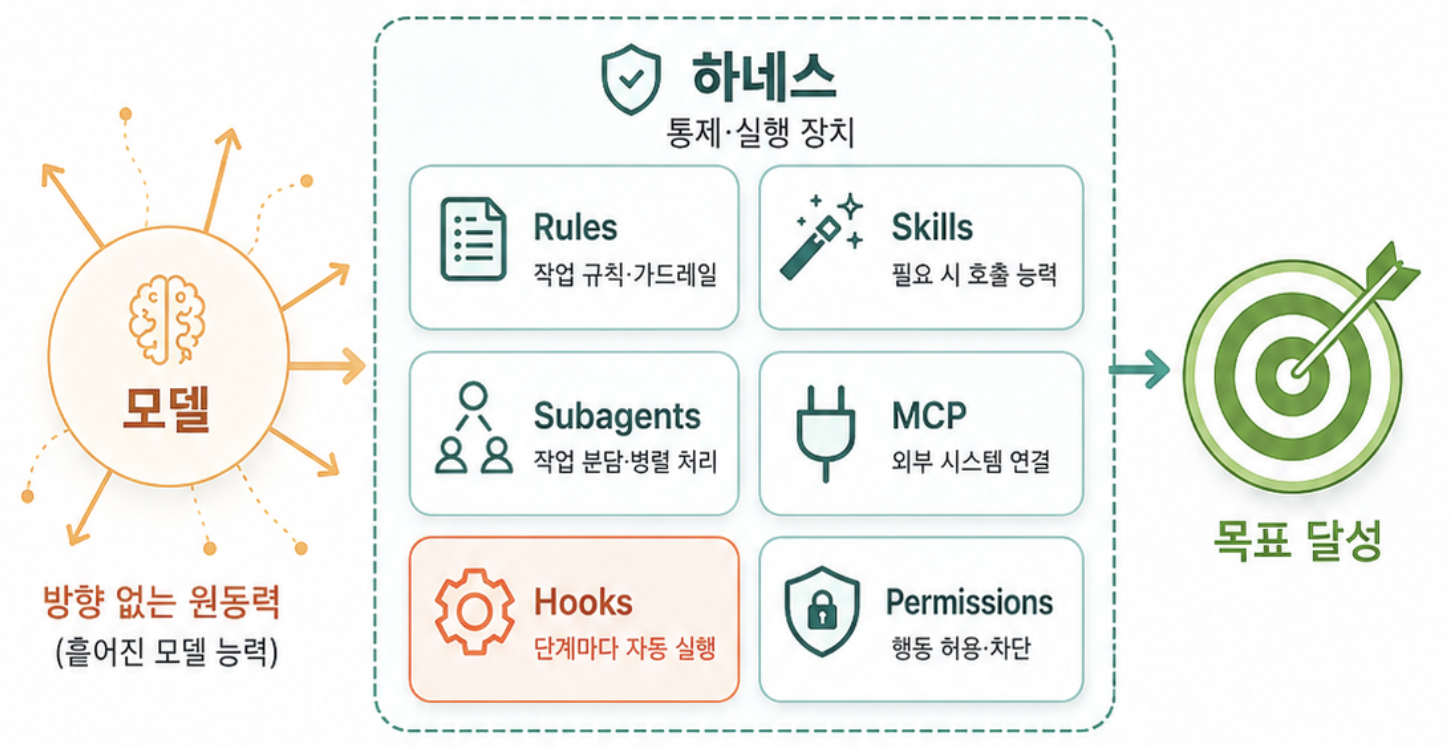 모델

방향 없는 원동력
(흩어진 모델 능력)

하네스
통제·실행 장치

Rules
작업 규칙·가드레일

Skills
필요 시 호출 능력

Subagents
작업 분담·병렬 처리

MCP
외부 시스템 연결

Hooks
단계마다 자동 실행

Permissions
행동 허용·차단

목표 달성